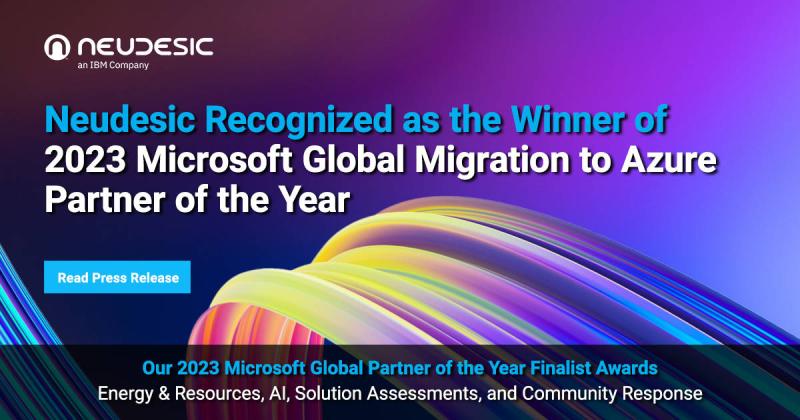 NEUDESIC
an IBM Company

Neudesic Recognized as the Winner of 2023 Microsoft Global Migration to Azure Partner of the Year

Read Press Release

Our 2023 Microsoft Global Partner of the Year Finalist Awards
Energy & Resources, AI, Solution Assessments, and Community Response